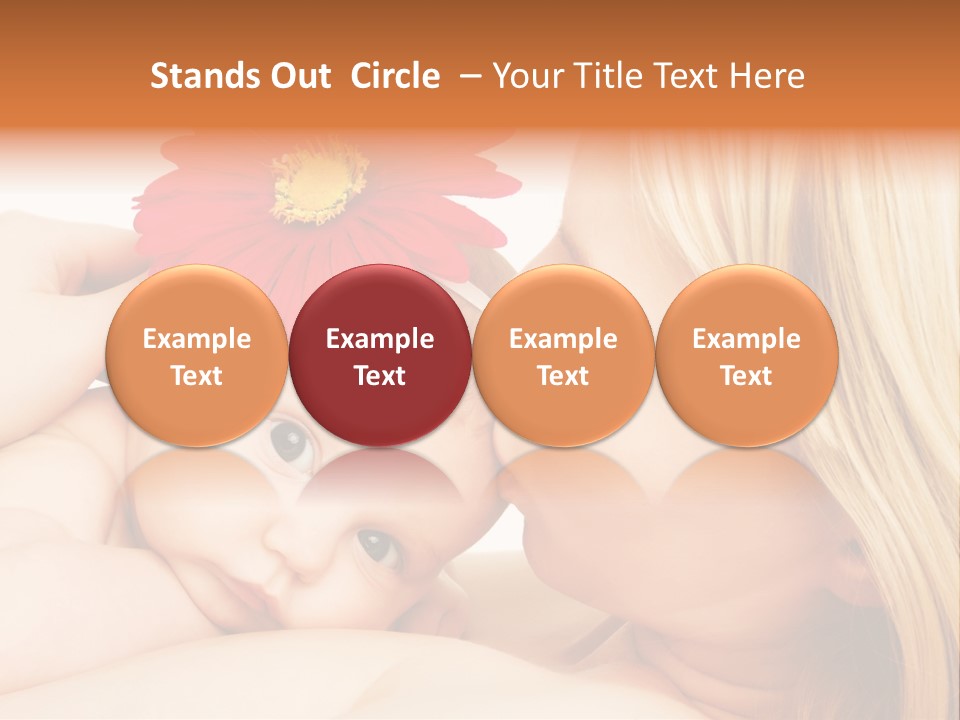 Stands Out Circle – Your Title Text Here

Example Text

Example Text

Example Text

Example Text